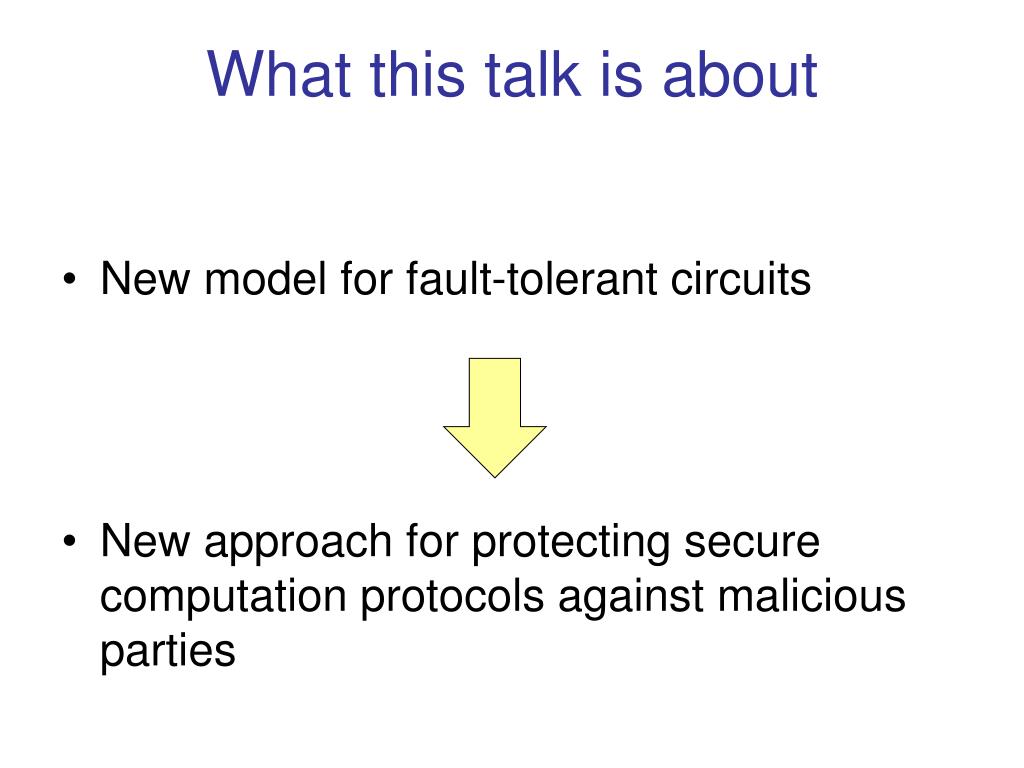 What this talk is about

• New model for fault-tolerant circuits

• New approach for protecting secure computation protocols against malicious parties